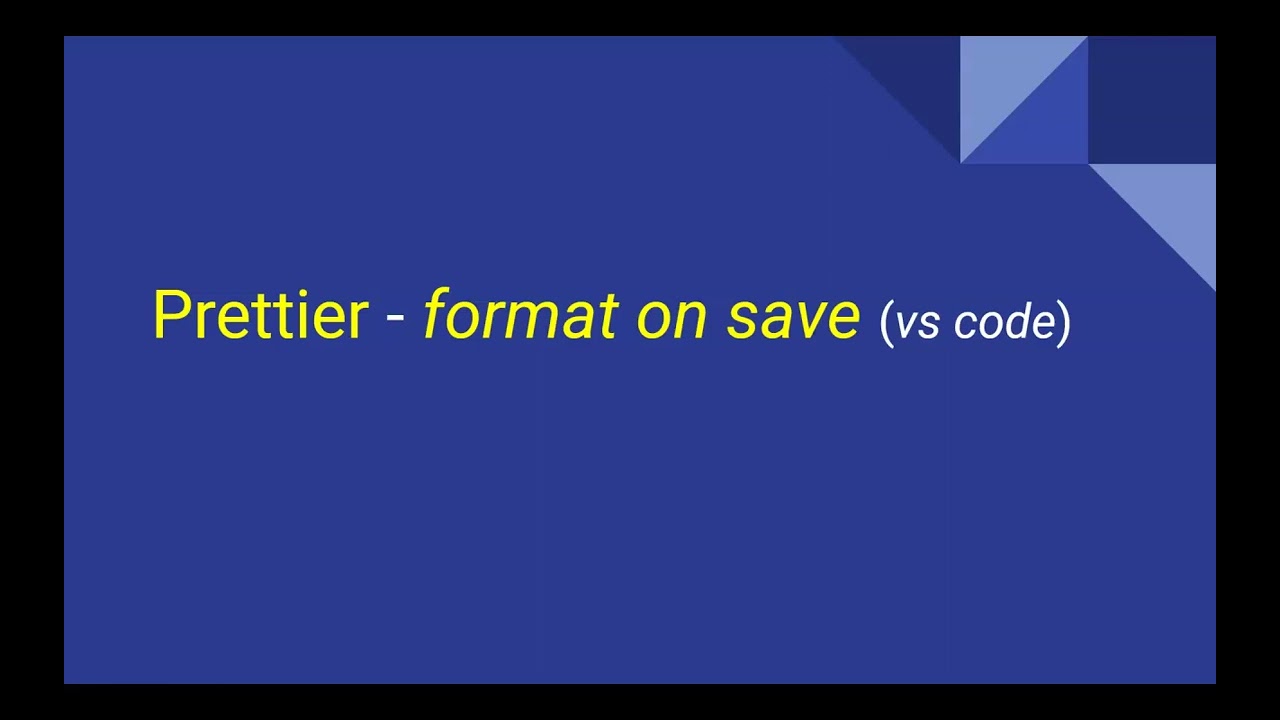 Prettier - format on save (vs code)